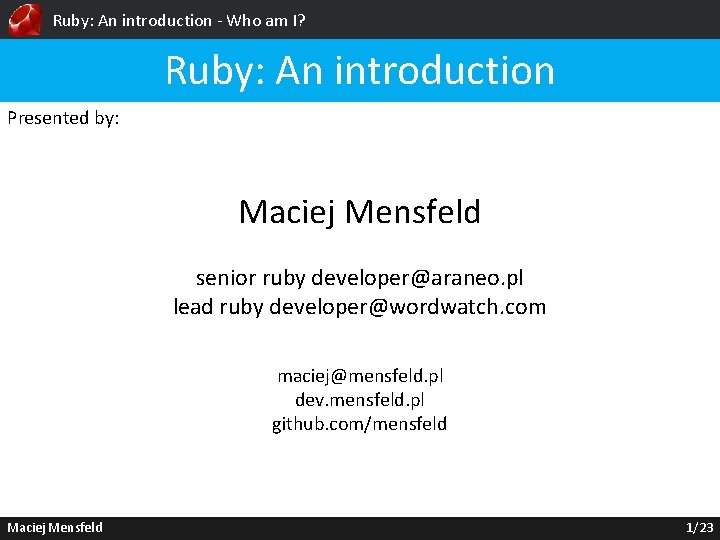 Ruby: An introduction - Who am I?

Ruby: An introduction

Presented by:

Maciej Mensfeld

senior ruby developer@araneo.pl
lead ruby developer@wordwatch.com

maciej@mensfeld.pl
dev.mensfeld.pl
github.com/mensfeld

Maciej Mensfeld

1/23